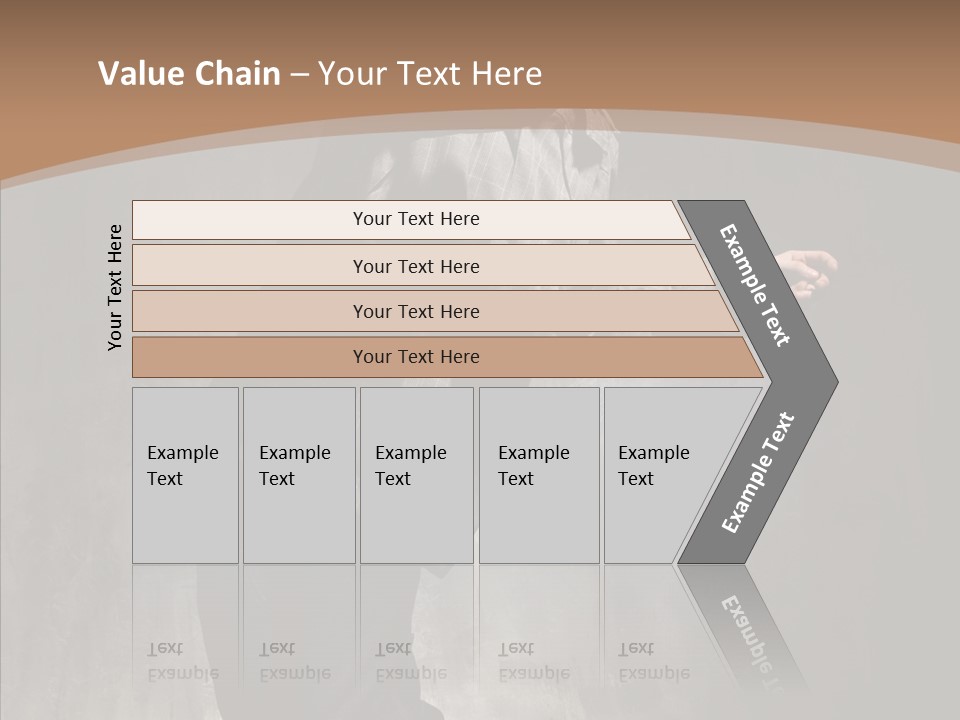 Value Chain – Your Text Here

Your Text Here

Your Text Here

Your Text Here

Your Text Here

Your Text Here

Example Text

Example Text

Example Text

Example Text

Example Text

Example Text

Example Text